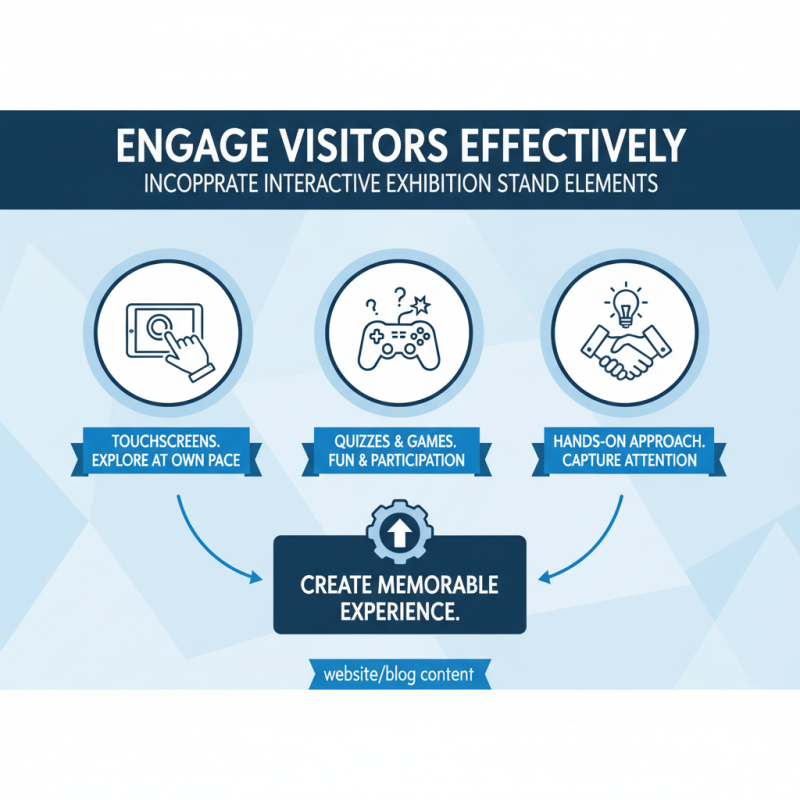 ENGAGE VISITORS EFFECTIVELY
INCOPPRATE INTERACTIVE EXHIBITION STAND ELEMENTS

TOUCHSCREENS. EXPLORE AT OWN PACE

QUIZZES & GAMES. FUN & PARTICIPATION

HANDS-ON APPROACH. CAPTURE ATTENTION

CREATE MEMORABLE EXPERIENCE.

website/blog content